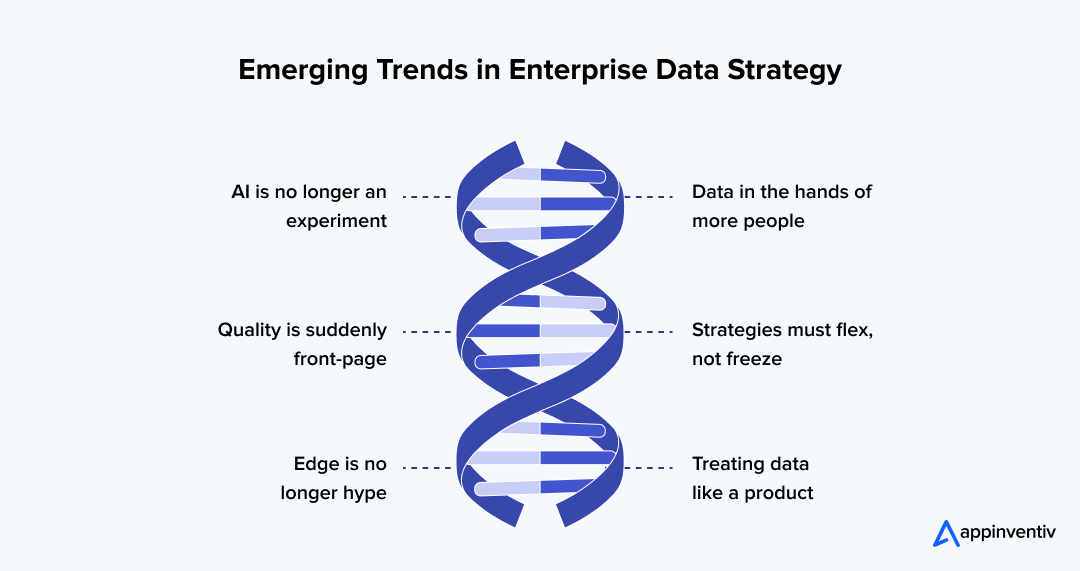 Emerging Trends in Enterprise Data Strategy

AI is no longer an experiment

Data in the hands of more people

Quality is suddenly front-page

Strategies must flex, not freeze

Edge is no longer hype

Treating data like a product

appinventiv